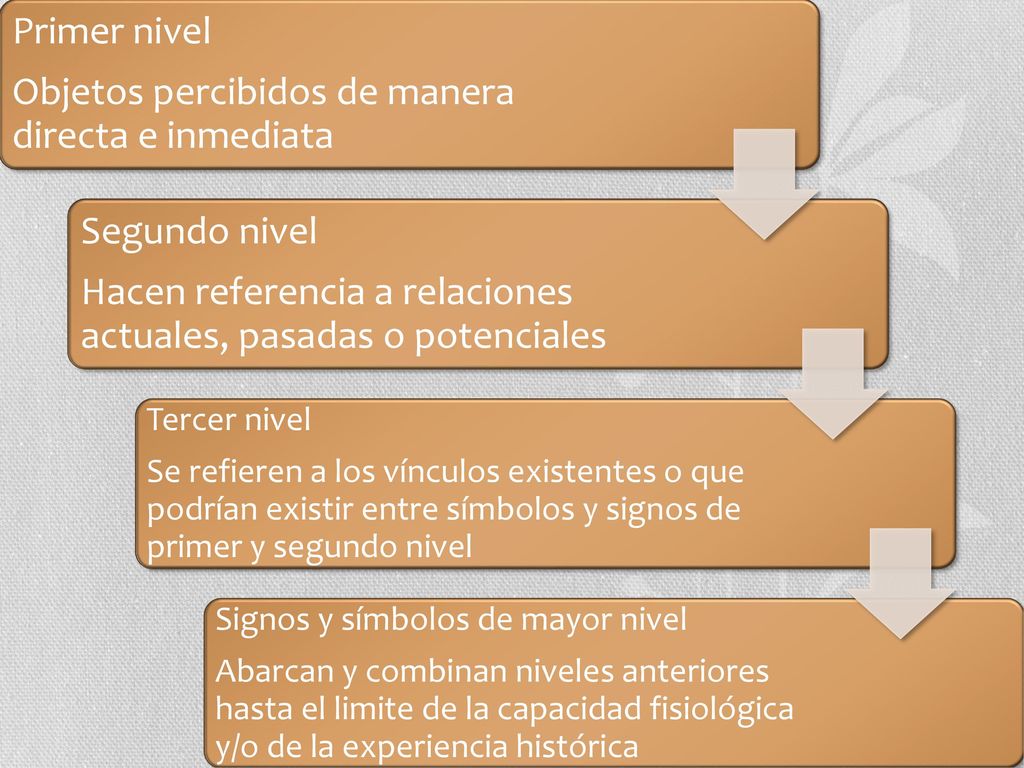 Primer nivel

Objetos percibidos de manera directa e inmediata

Segundo nivel

Hacen referencia a relaciones actuales, pasadas o potenciales

Tercer nivel

Se refieren a los vínculos existentes o que podrían existir entre símbolos y signos de primer y segundo nivel

Signos y símbolos de mayor nivel

Abarcan y combinan niveles anteriores hasta el limite de la capacidad fisiológica y/o de la experiencia histórica